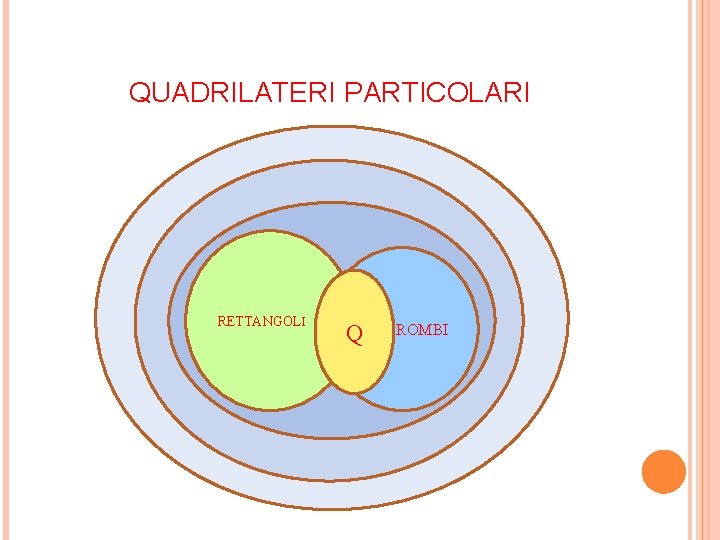 QUADRILATERI PARTICOLARI

RETTANGOLI

Q

ROMBI